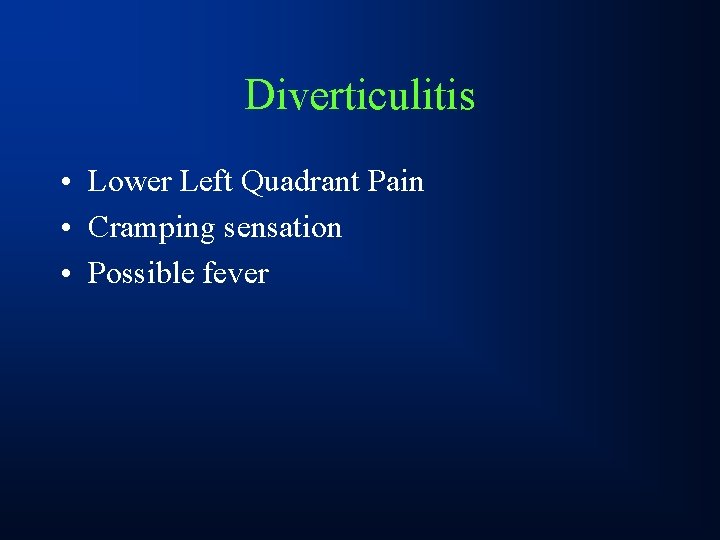 Diverticulitis

• Lower Left Quadrant Pain
• Cramping sensation
• Possible fever